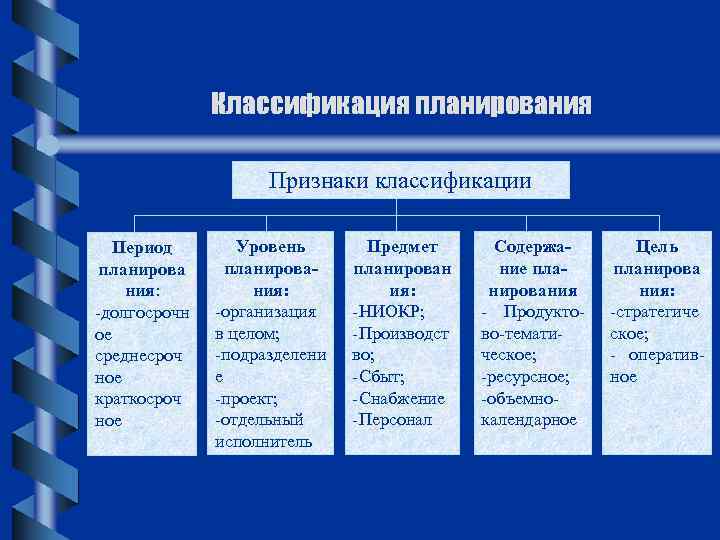 Классификация планирования

Признаки классификации

Период планирования:
-долгосрочное
среднесрочное
краткосрочное

Уровень планирования:
-организация в целом;
-подразделение
-проект;
-отдельный исполнитель

Предмет планирования:
-НИОКР;
-Производство;
-Сбыт;
-Снабжение
-Персонал

Содержание планирования
- Продуктово-тематическое;
-ресурсное;
-объемно-календарное

Цель планирования:
-стратегическое;
- оперативное